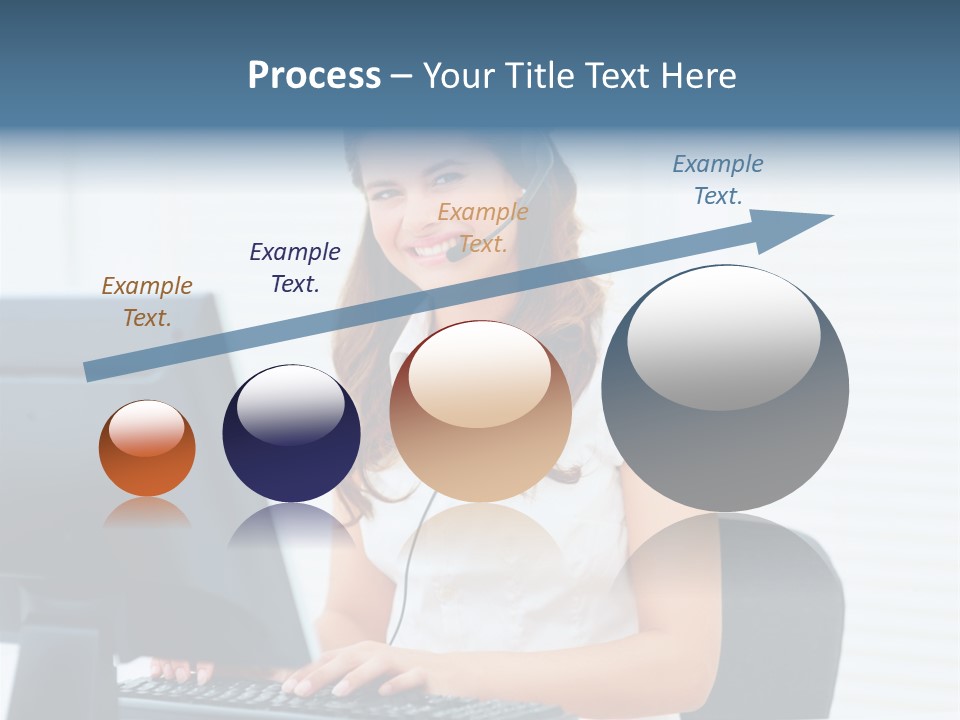 Process – Your Title Text Here

Example Text.

Example Text.

Example Text.

Example Text.